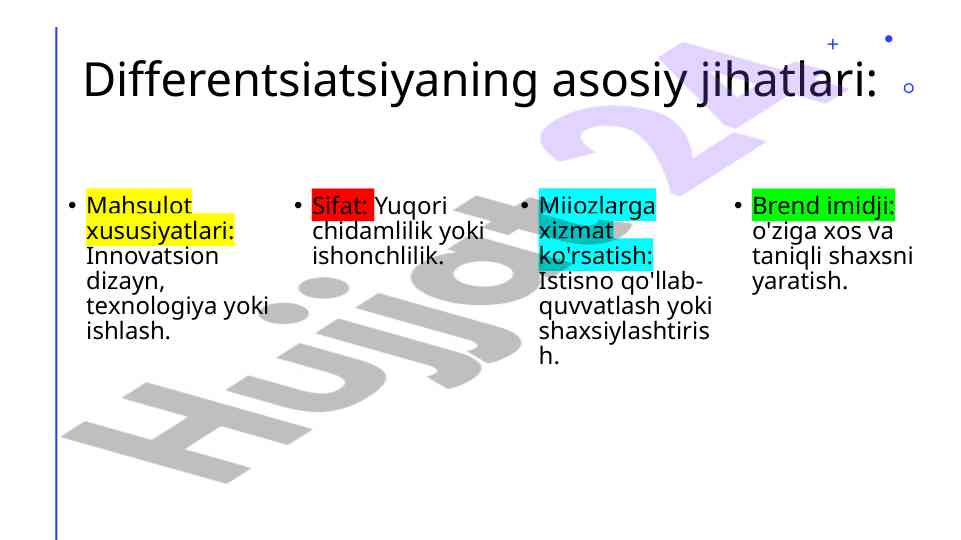 Differentsiatsiyaning asosiy jihatlari:

• Mahsulot xususiyatlari: Innovatsion dizayn, texnologiya yoki ishlash.

• Sifat: Yuqori chidamlilik yoki ishonchlilik.

• Mijozlarga xizmat ko'rsatish: Istisno qo'llab-quvvatlash yoki shaxsiylashtirish.

• Brend imidji: o'ziga xos va taniqli shaxsni yaratish.

Hujjat 24